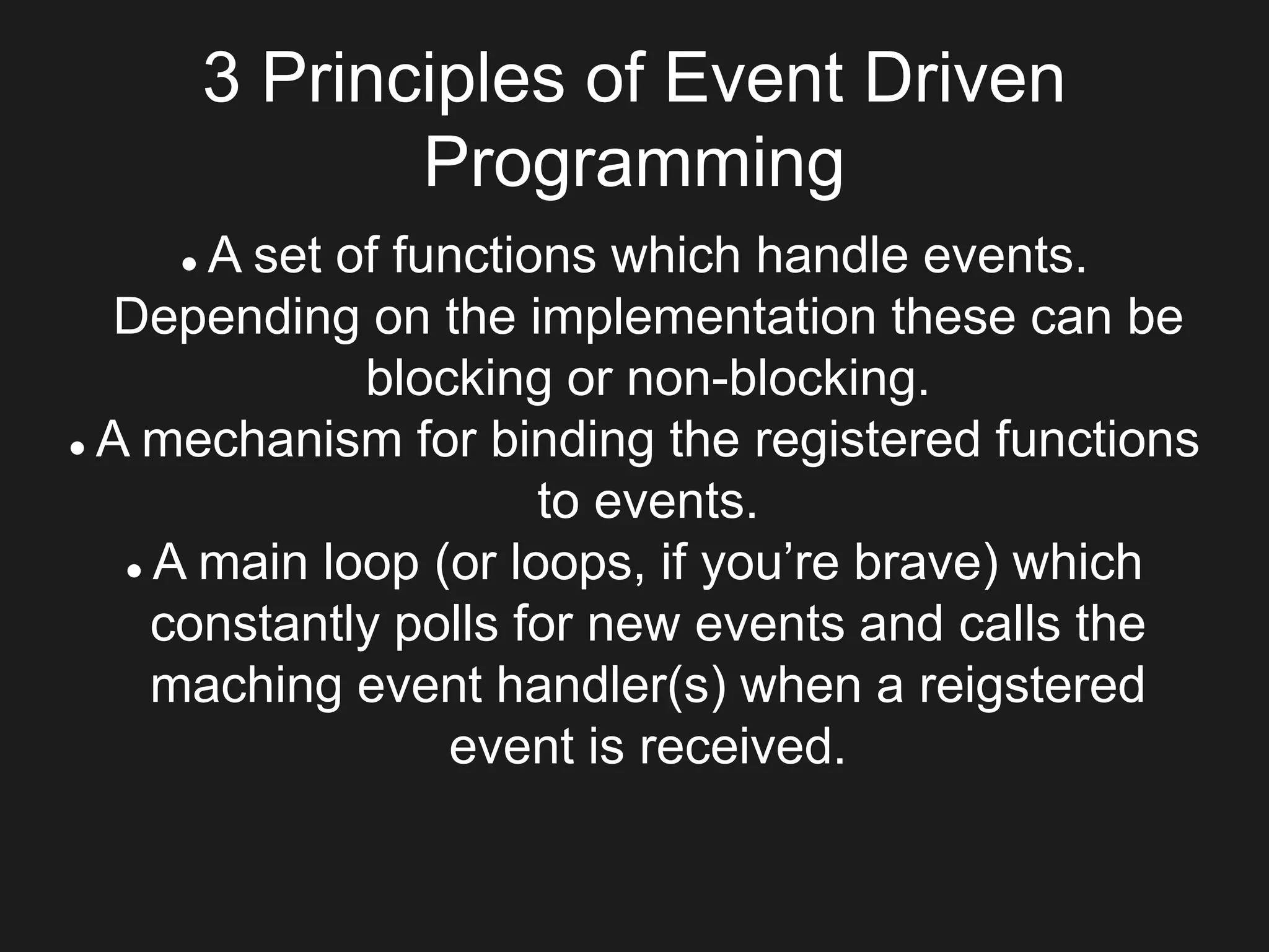 3 Principles of Event Driven Programming

• A set of functions which handle events. Depending on the implementation these can be blocking or non-blocking.

• A mechanism for binding the registered functions to events.

• A main loop (or loops, if you’re brave) which constantly polls for new events and calls the maching event handler(s) when a reigstered event is received.